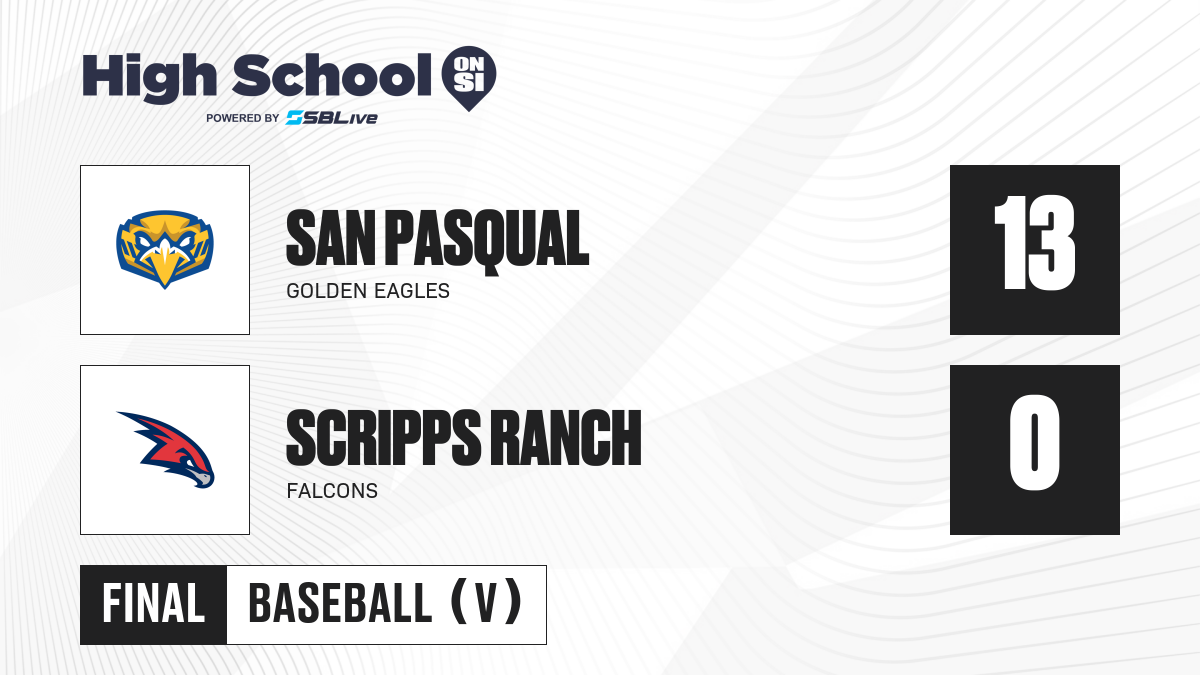 High School ON SI
POWERED BY SBLive

SAN PASQUAL
GOLDEN EAGLES

13

SCRIPPS RANCH
FALCONS

0

FINAL BASEBALL (V)